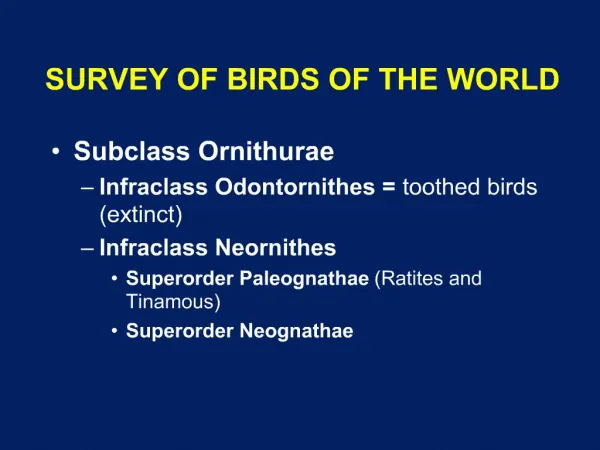 SURVEY OF BIRDS OF THE WORLD

• Subclass Ornithurae
– Infraclass Odontornithes = toothed birds (extinct)
– Infraclass Neornithes
• Superorder Paleognathae (Ratites and Tinamous)
• Superorder Neognathae